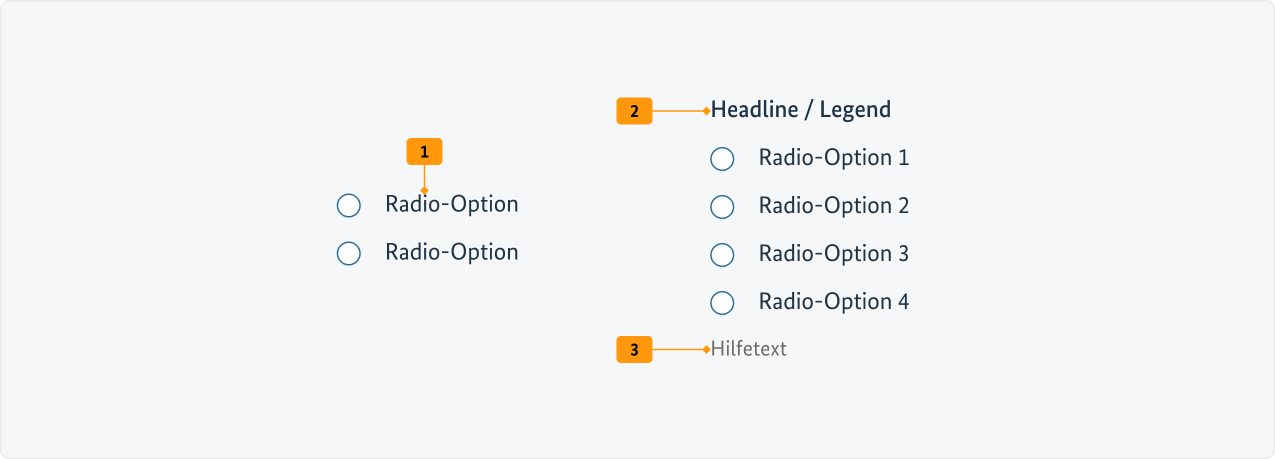 1

Radio-Option

Radio-Option

2 Headline / Legend

Radio-Option 1

Radio-Option 2

Radio-Option 3

Radio-Option 4

3 Hilfetext